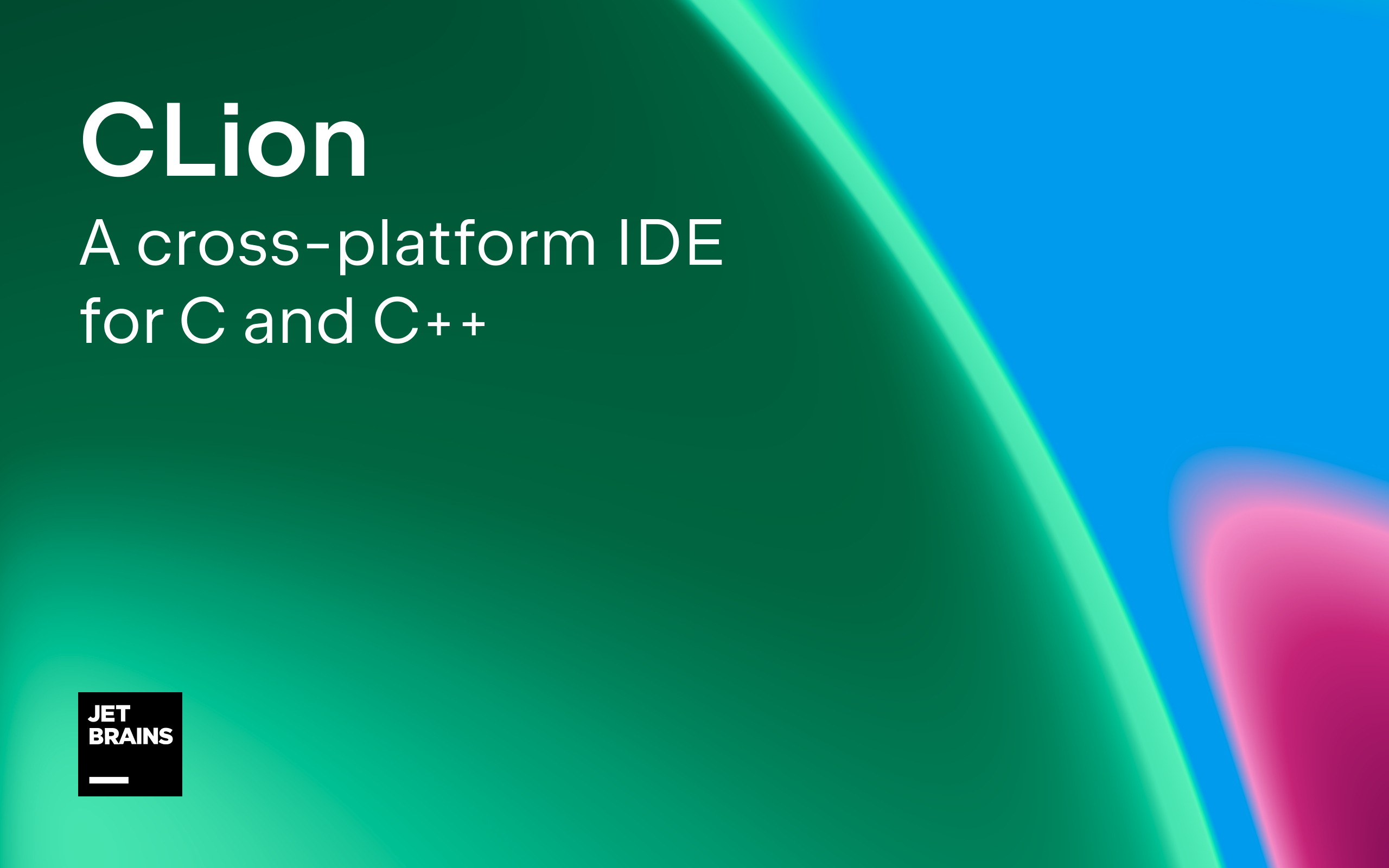 CLion

A cross-platform IDE for C and C++

JET BRAINS